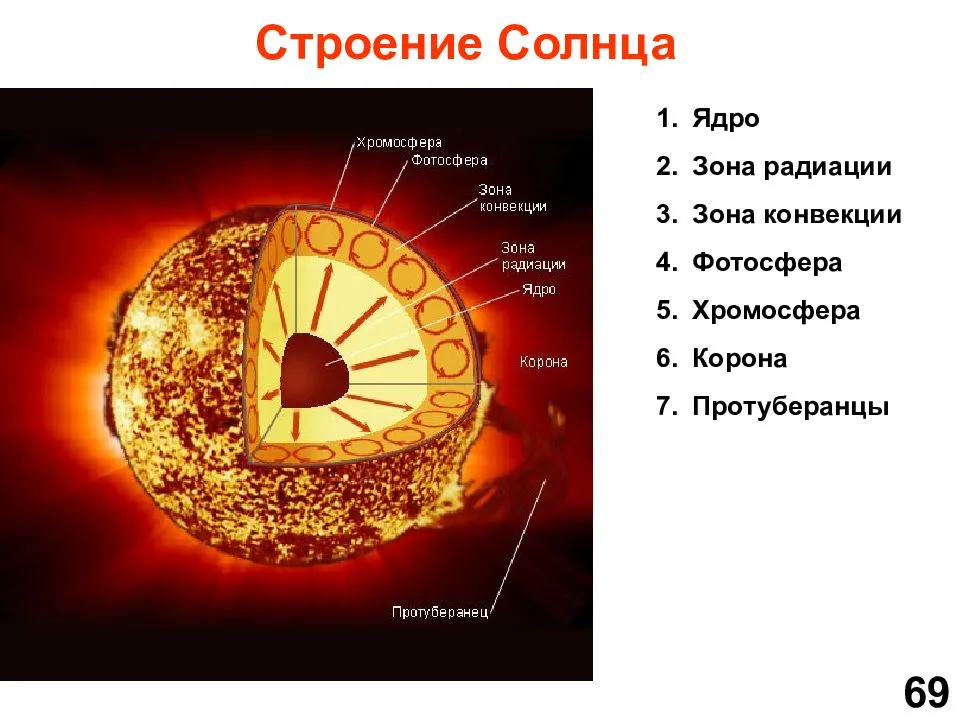 Строение Солнца

Хромосфера
Фотосфера
Зона конвекции
Зона радиации
Ядро
Корона
Протуберанец

1. Ядро
2. Зона радиации
3. Зона конвекции
4. Фотосфера
5. Хромосфера
6. Корона
7. Протуберанцы

69